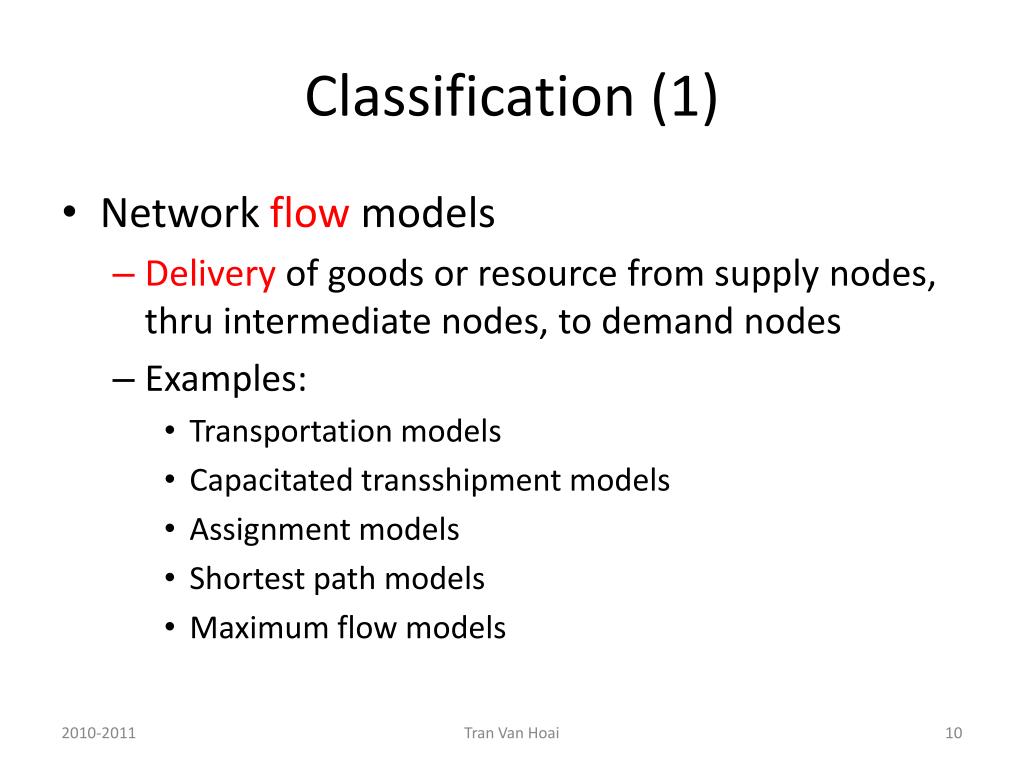 Classification (1)

• Network flow models
– Delivery of goods or resource from supply nodes, thru intermediate nodes, to demand nodes
– Examples:
• Transportation models
• Capacitated transshipment models
• Assignment models
• Shortest path models
• Maximum flow models

2010-2011
Tran Van Hoai
10